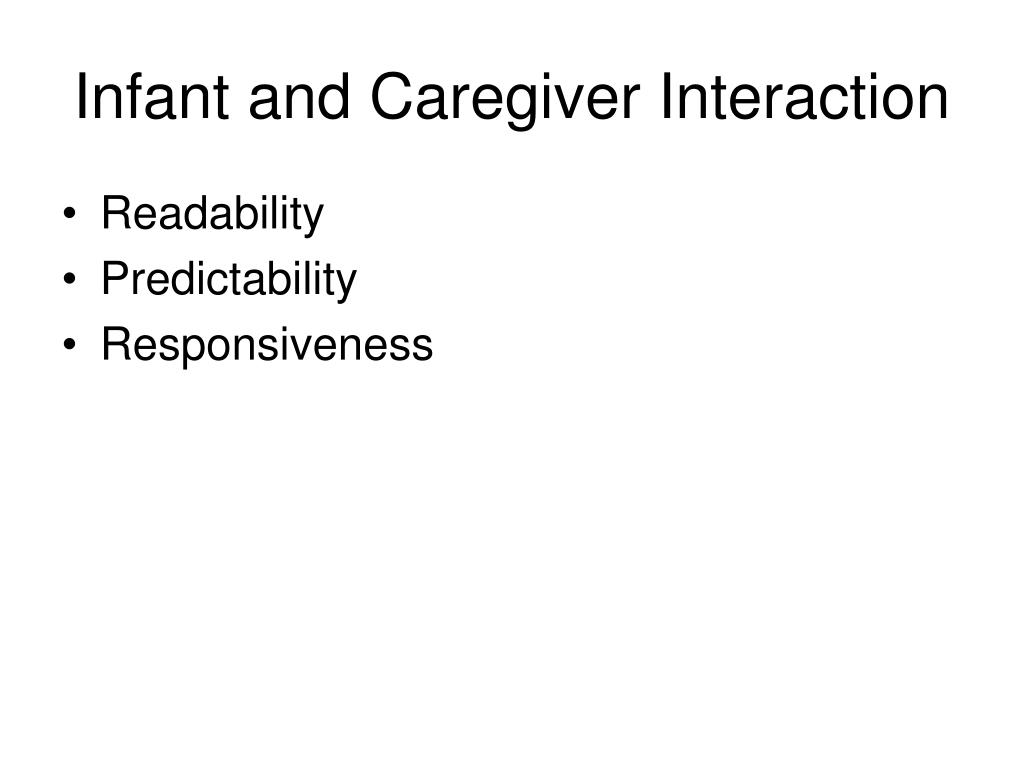 Infant and Caregiver Interaction

• Readability
• Predictability
• Responsiveness